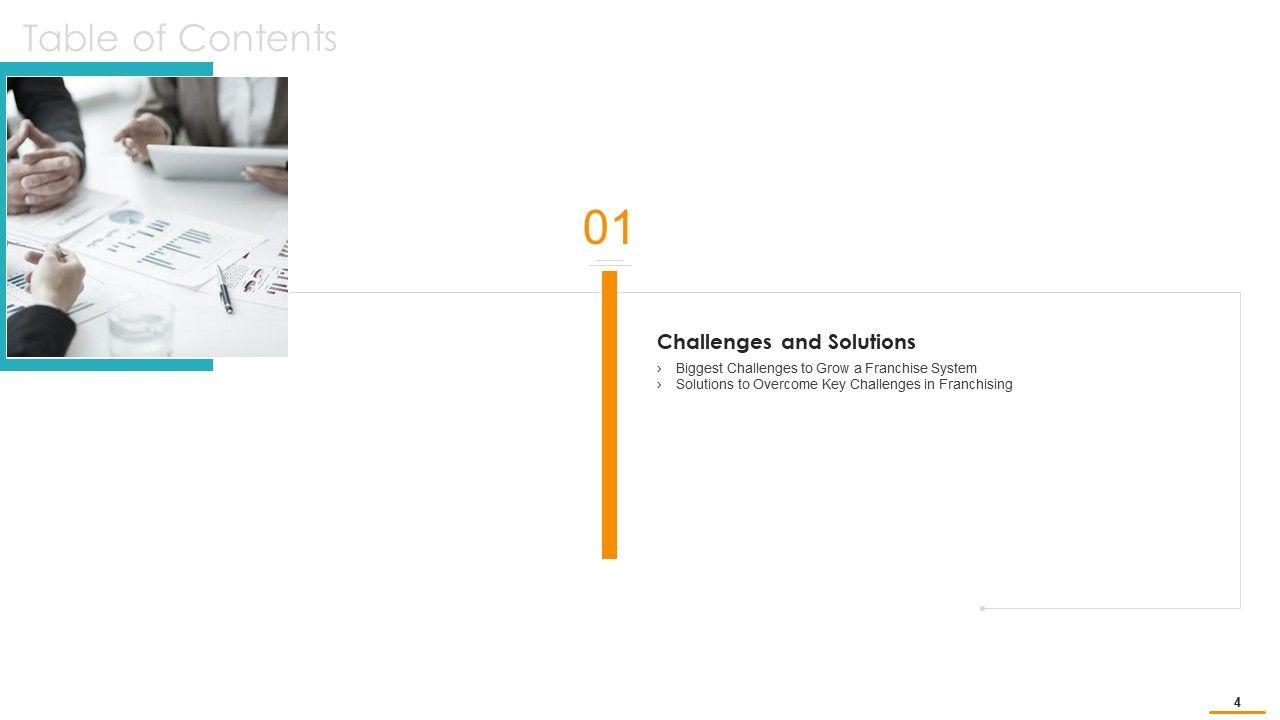 Table of Contents

01

Challenges and Solutions

› Biggest Challenges to Grow a Franchise System
› Solutions to Overcome Key Challenges in Franchising

4